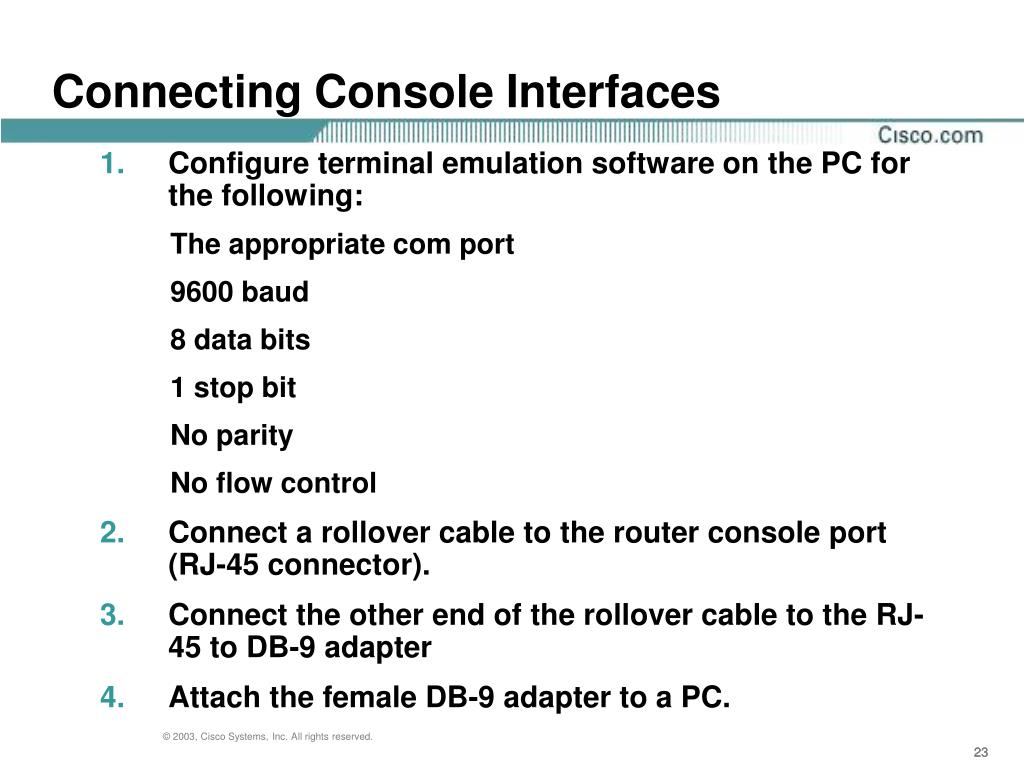 Connecting Console Interfaces

Cisco.com

1. Configure terminal emulation software on the PC for the following:

The appropriate com port

9600 baud

8 data bits

1 stop bit

No parity

No flow control

2. Connect a rollover cable to the router console port (RJ-45 connector).

3. Connect the other end of the rollover cable to the RJ-45 to DB-9 adapter

4. Attach the female DB-9 adapter to a PC.

© 2003, Cisco Systems, Inc. All rights reserved.

23